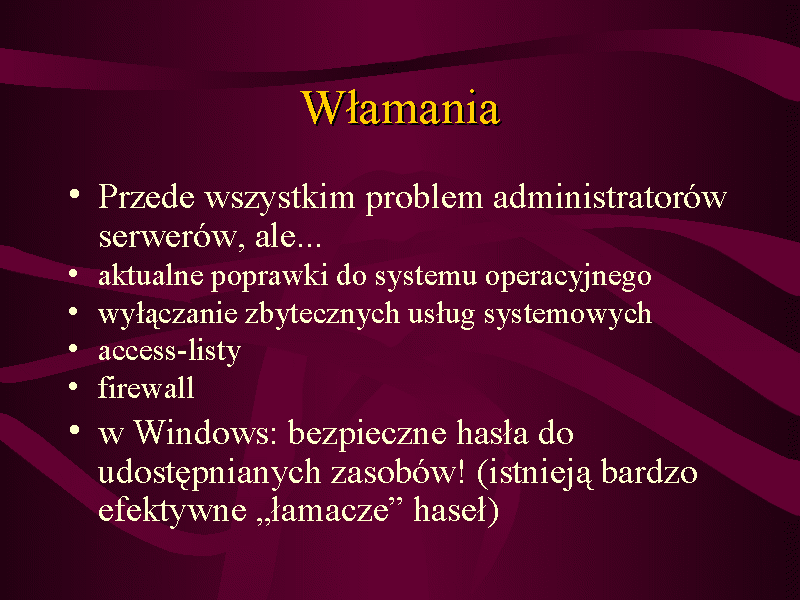 Włamania

• Przede wszystkim problem administratorów serwerów, ale...
• aktualne poprawki do systemu operacyjnego
• wyłączanie zbytecznych usług systemowych
• access-listy
• firewall
• w Windows: bezpieczne hasła do udostępnianych zasobów! (istnieją bardzo efektywne „łamacze” haseł)